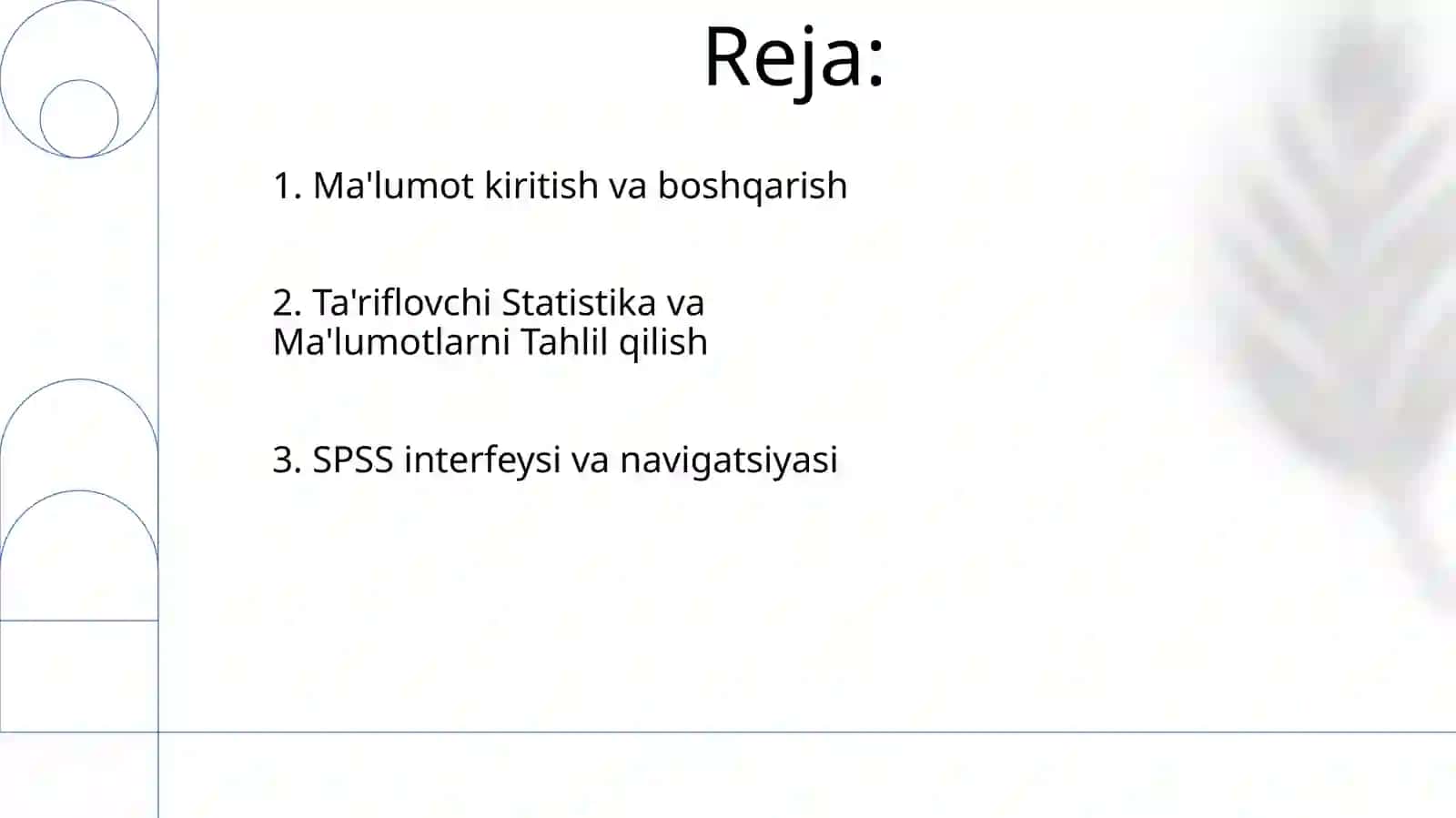 Reja:

1. Ma'lumot kiritish va boshqarish

2. Ta'riflovchi Statistika va Ma'lumotlarni Tahlil qilish

3. SPSS interfeysi va navigatsiyasi